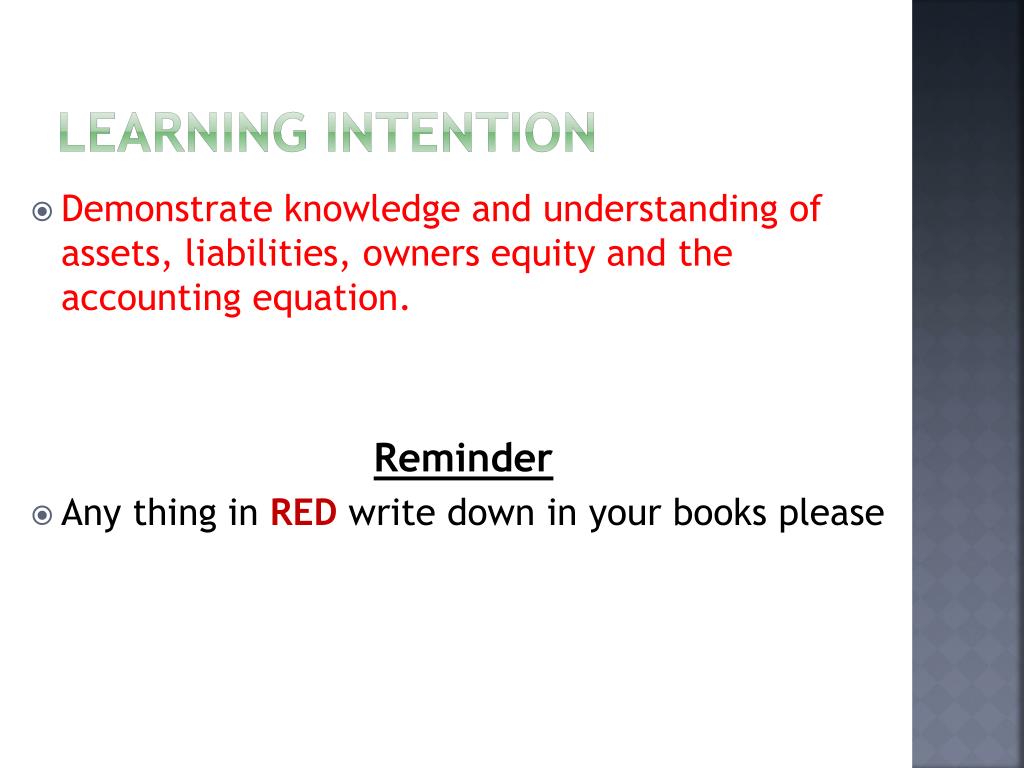 LEARNING INTENTION

Demonstrate knowledge and understanding of assets, liabilities, owners equity and the accounting equation.

Reminder

Any thing in RED write down in your books please